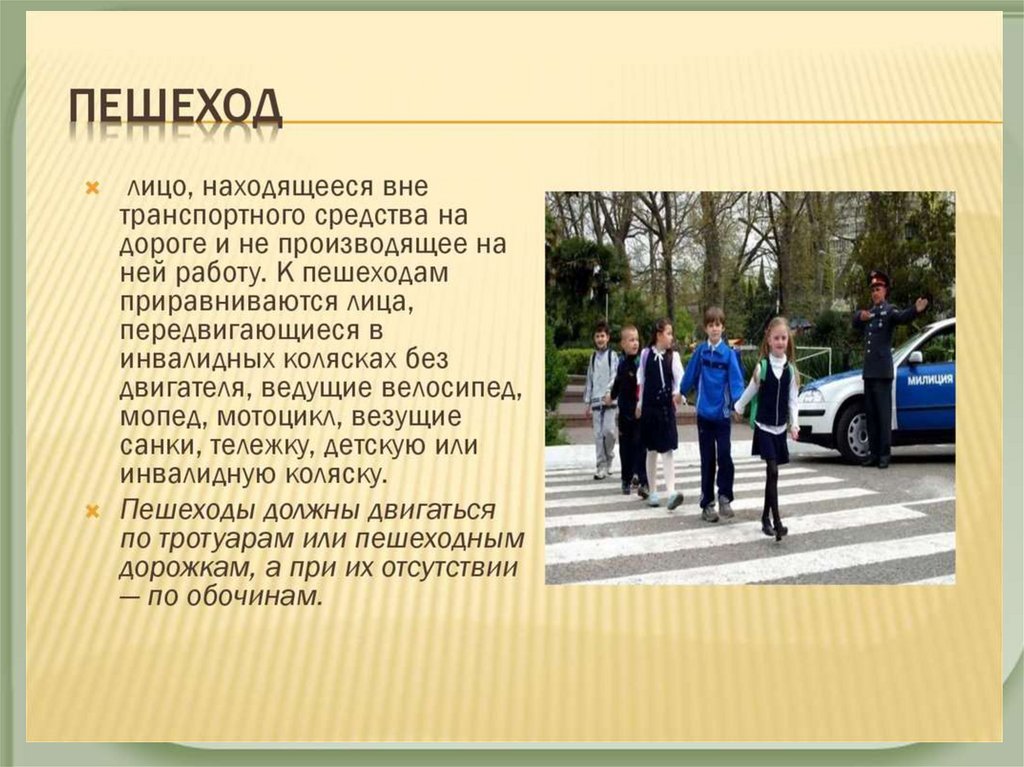 ПЕШЕХОД

лицо, находящееся вне транспортного средства на дороге и не производящее на ней работу. К пешеходам приравниваются лица, передвигающиеся в инвалидных колясках без двигателя, ведущие велосипед, мопед, мотоцикл, везущие санки, тележку, детскую или инвалидную коляску.

Пешеходы должны двигаться по тротуарам или пешеходным дорожкам, а при их отсутствии — по обочинам.

МИЛИЦИЯ